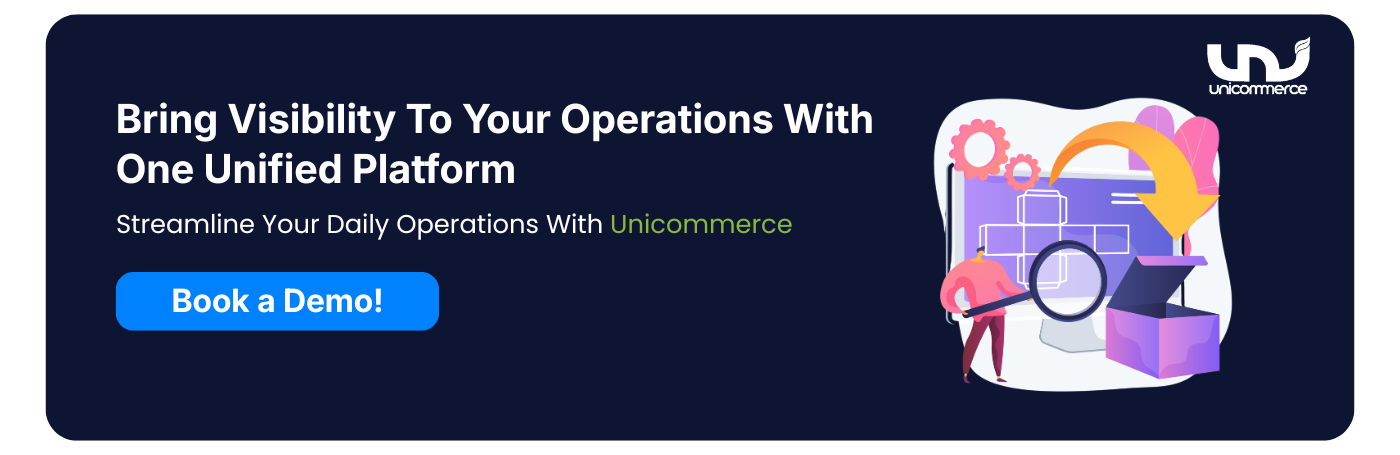 unicommerce

Bring Visibility To Your Operations With One Unified Platform

Streamline Your Daily Operations With Unicommerce

Book a Demo!